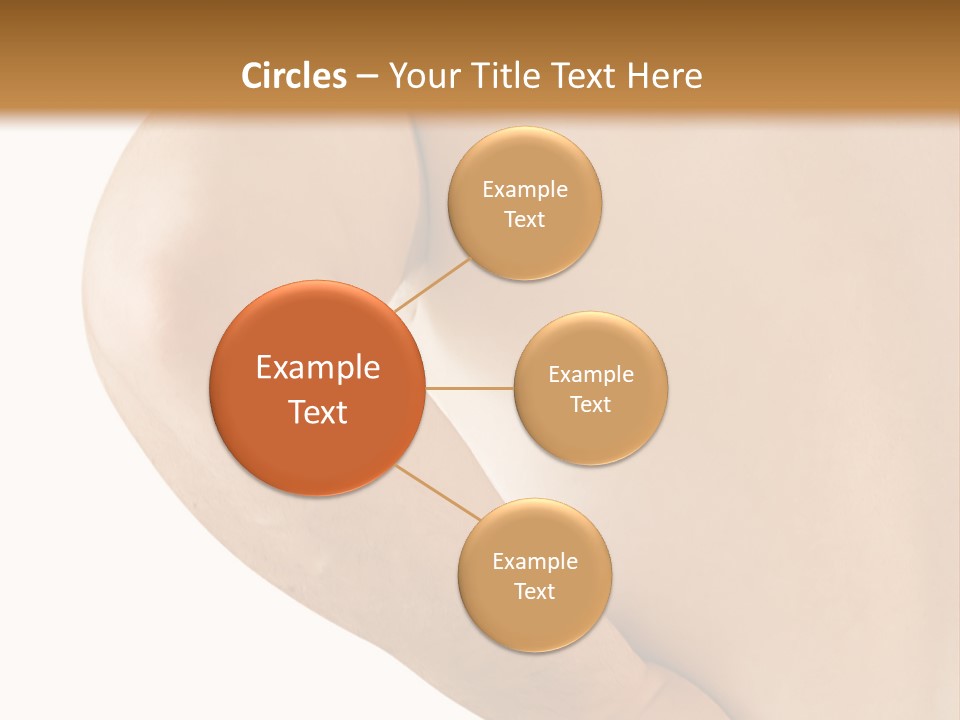 Circles – Your Title Text Here

Example Text

Example Text

Example Text

Example Text